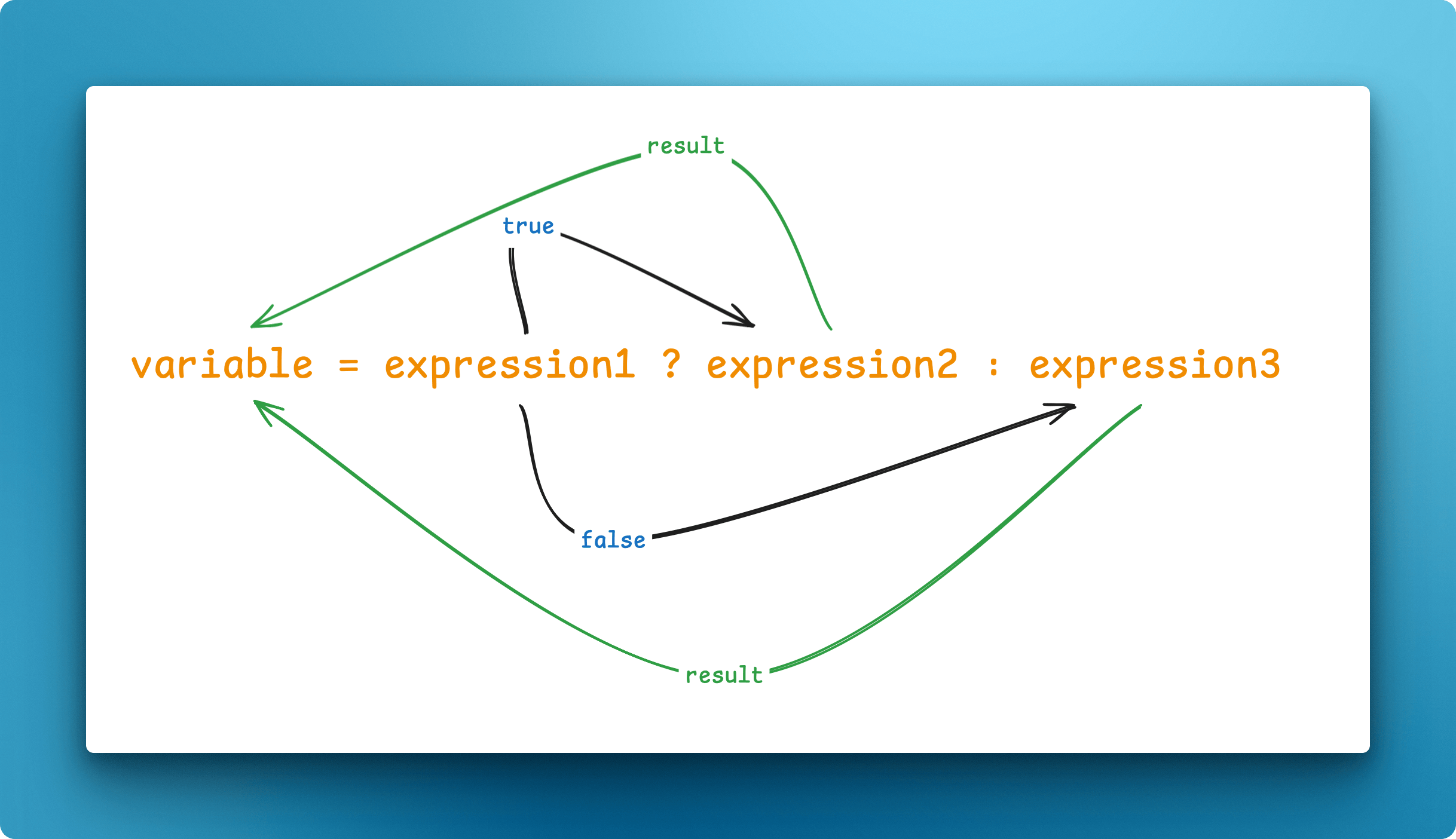 result

true

variable = expression1 ? expression2 : expression3

false

result